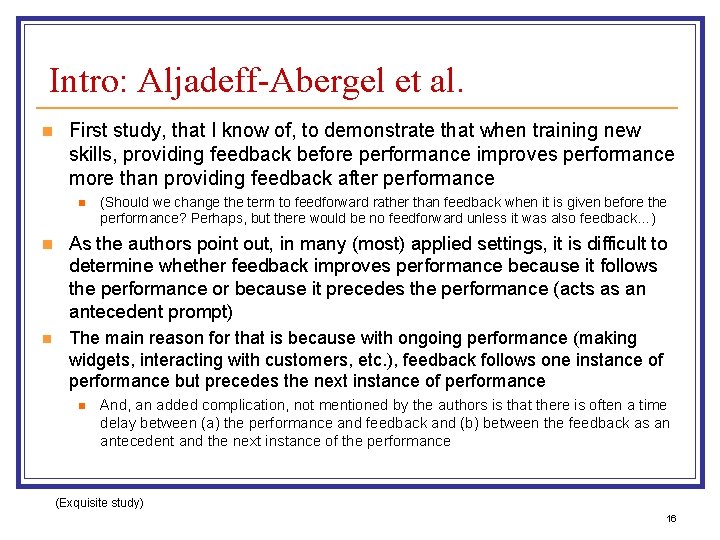 Intro: Aljadeff-Abergel et al.

First study, that I know of, to demonstrate that when training new skills, providing feedback before performance improves performance more than providing feedback after performance

(Should we change the term to feedforward rather than feedback when it is given before the performance? Perhaps, but there would be no feedforward unless it was also feedback…)

As the authors point out, in many (most) applied settings, it is difficult to determine whether feedback improves performance because it follows the performance or because it precedes the performance (acts as an antecedent prompt)

The main reason for that is because with ongoing performance (making widgets, interacting with customers, etc.), feedback follows one instance of performance but precedes the next instance of performance

And, an added complication, not mentioned by the authors is that there is often a time delay between (a) the performance and feedback and (b) between the feedback as an antecedent and the next instance of the performance

(Exquisite study)

16